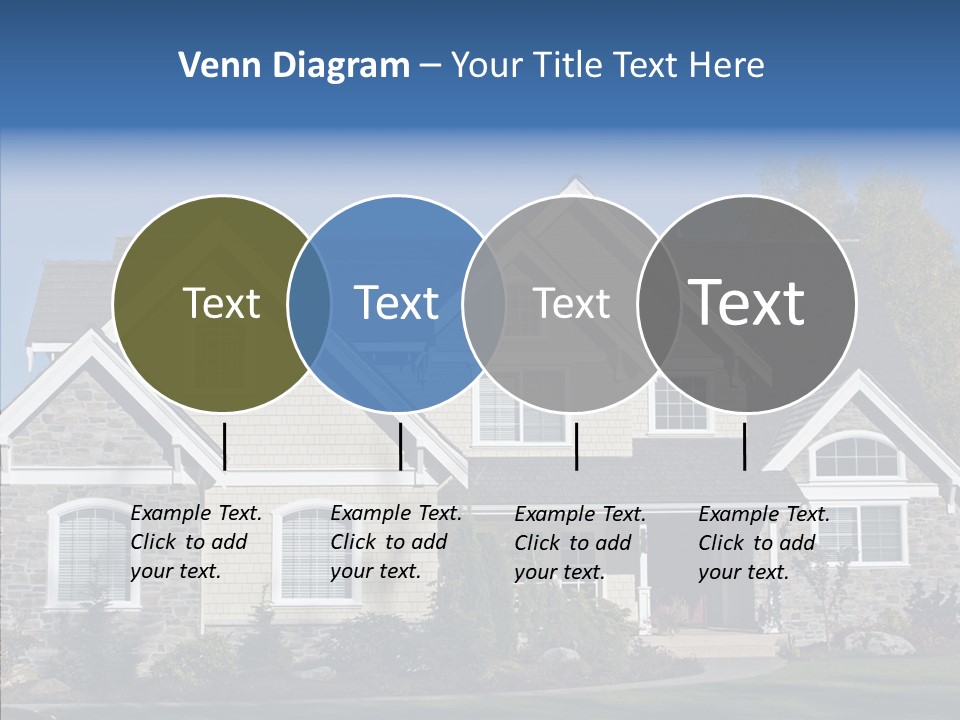 Venn Diagram – Your Title Text Here

Text

Text

Text

Text

Example Text. Click to add your text.

Example Text. Click to add your text.

Example Text. Click to add your text.

Example Text. Click to add your text.